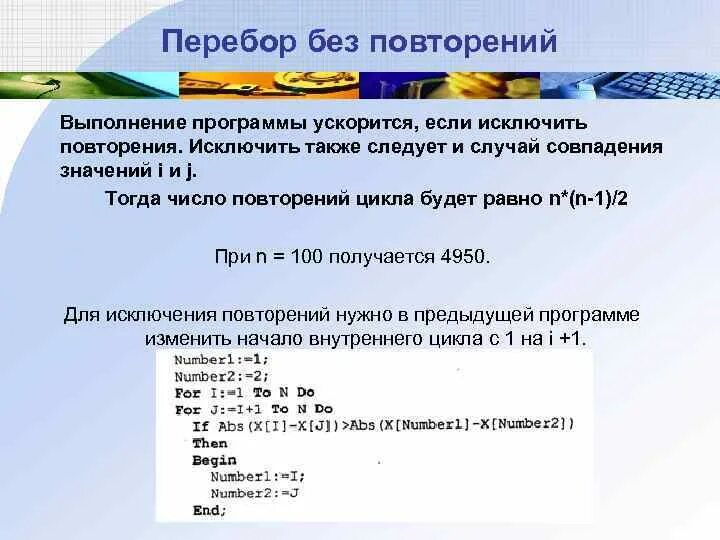 Перебор без повторений

Выполнение программы ускорится, если исключить повторения. Исключить также следует и случай совпадения значений i и j.

Тогда число повторений цикла будет равно n*(n-1)/2

При n = 100 получается 4950.

Для исключения повторений нужно в предыдущей программе изменить начало внутреннего цикла с 1 на i +1.

Number1:=1;
Number2:=2;
For I:=1 To N Do
For J:=I+1 To N Do
If Abs(X[I]-X[J])>Abs(X[Number1]-X[Number2])
Then
Begin
Number1:=I;
Number2:=J
End;